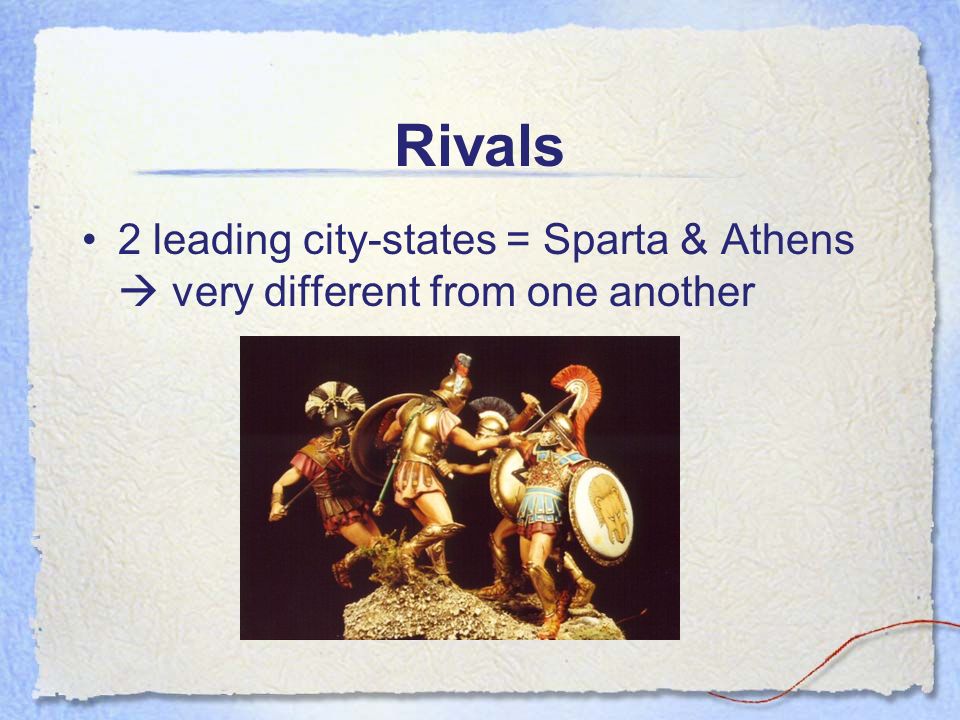 Rivals

• 2 leading city-states = Sparta & Athens → very different from one another